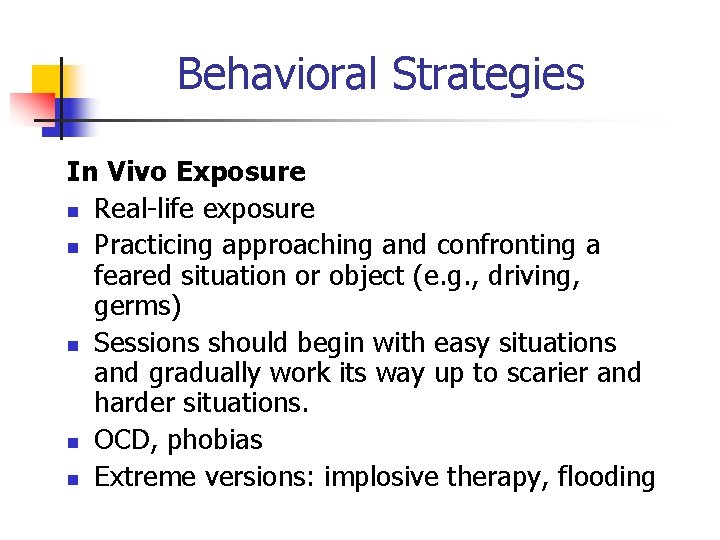 Behavioral Strategies

In Vivo Exposure

- Real-life exposure
- Practicing approaching and confronting a feared situation or object (e.g., driving, germs)
- Sessions should begin with easy situations and gradually work its way up to scarier and harder situations.
- OCD, phobias
- Extreme versions: implosive therapy, flooding